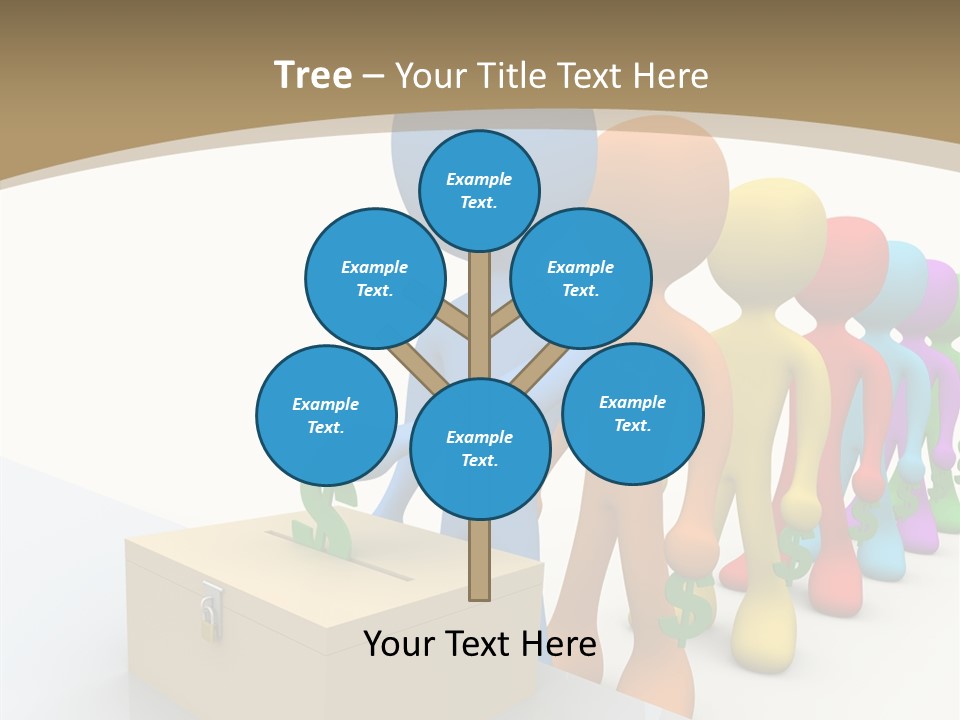 Tree – Your Title Text Here

Example Text.

Example Text.

Example Text.

Example Text.

Example Text.

Example Text.

Your Text Here